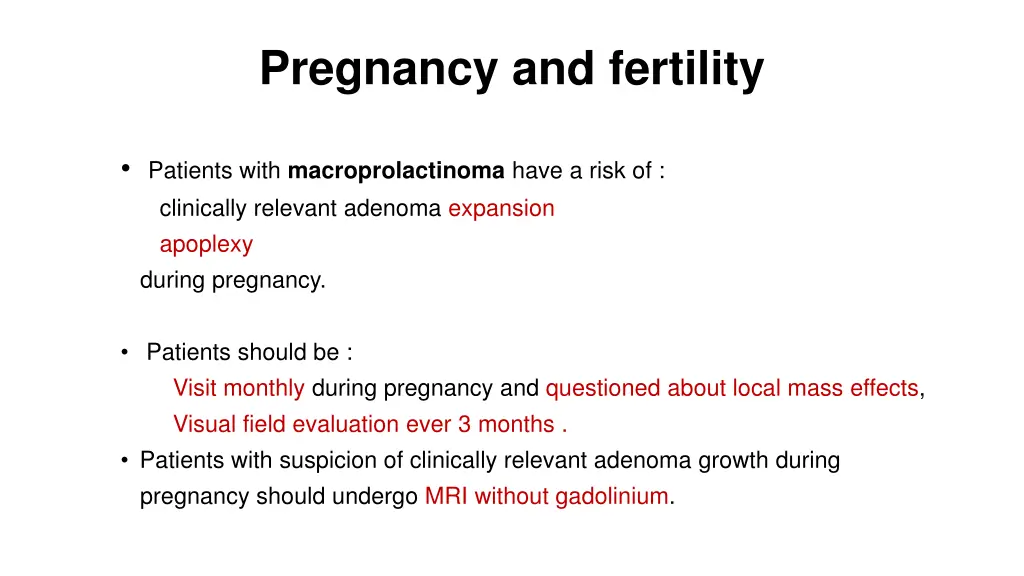 Pregnancy and fertility

• Patients with macroprolactinoma have a risk of :
clinically relevant adenoma expansion
apoplexy
during pregnancy.

• Patients should be :
Visit monthly during pregnancy and questioned about local mass effects,
Visual field evaluation ever 3 months .
• Patients with suspicion of clinically relevant adenoma growth during pregnancy should undergo MRI without gadolinium.